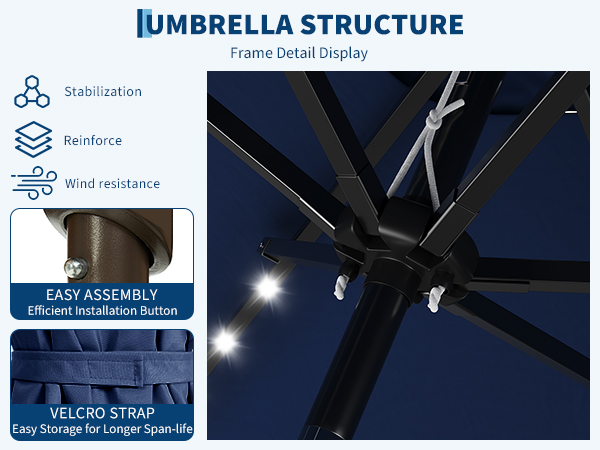 UMBRELLA STRUCTURE

Frame Detail Display

Stabilization

Reinforce

Wind resistance

EASY ASSEMBLY
Efficient Installation Button

VELCRO STRAP
Easy Storage for Longer Span-life